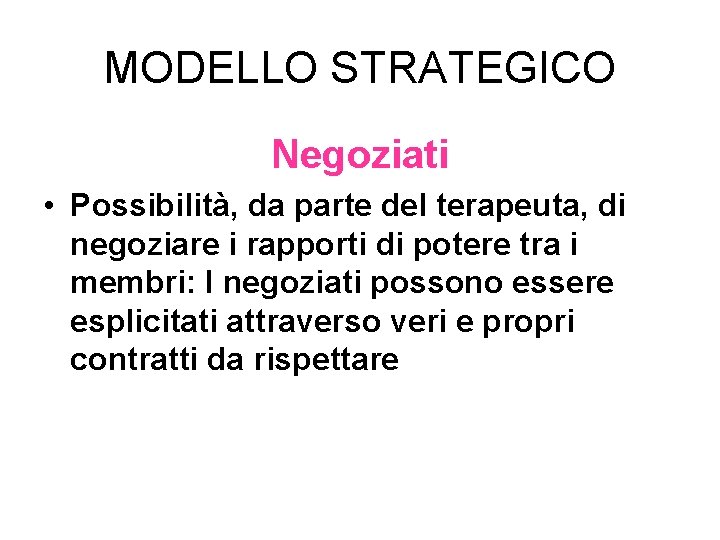 MODELLO STRATEGICO

Negoziati

• Possibilità, da parte del terapeuta, di negoziare i rapporti di potere tra i membri: I negoziati possono essere esplicitati attraverso veri e propri contratti da rispettare